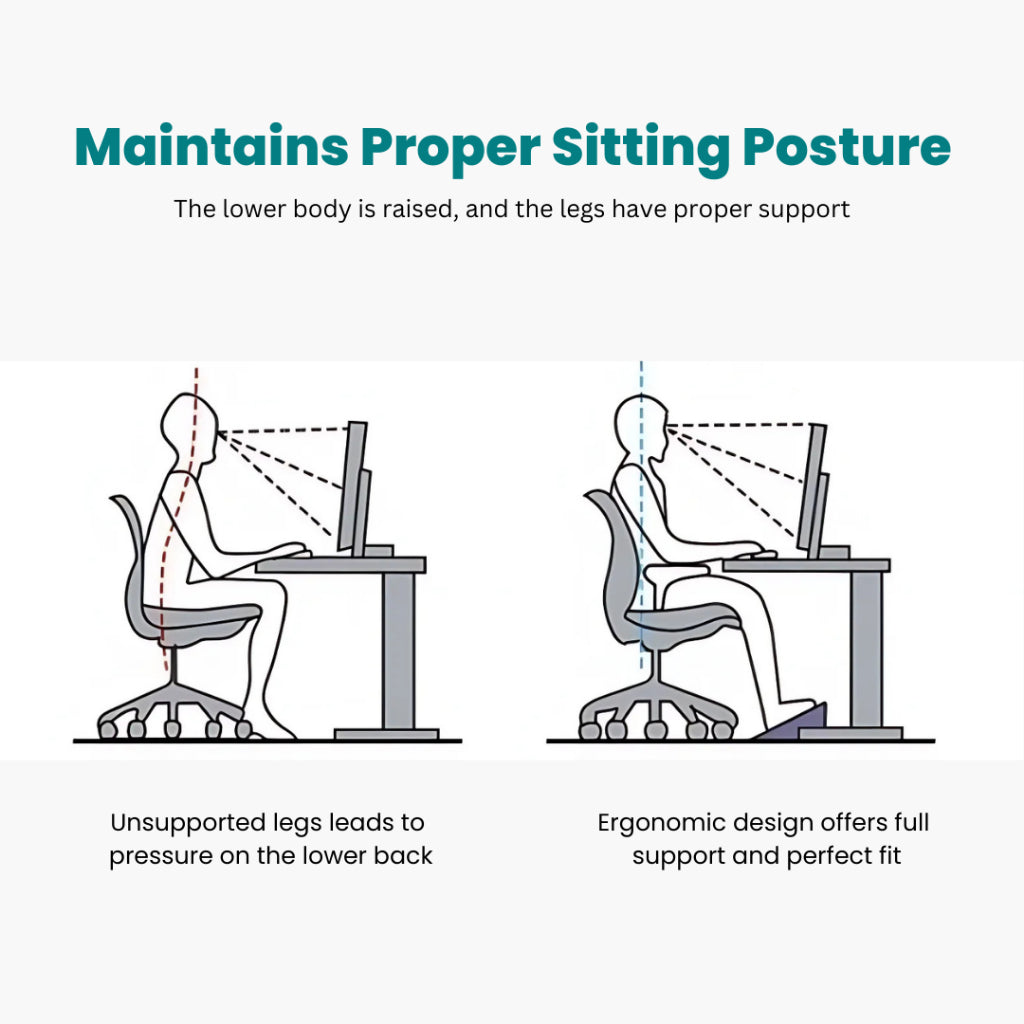 Maintains Proper Sitting Posture

The lower body is raised, and the legs have proper support

Unsupported legs leads to pressure on the lower back

Ergonomic design offers full support and perfect fit